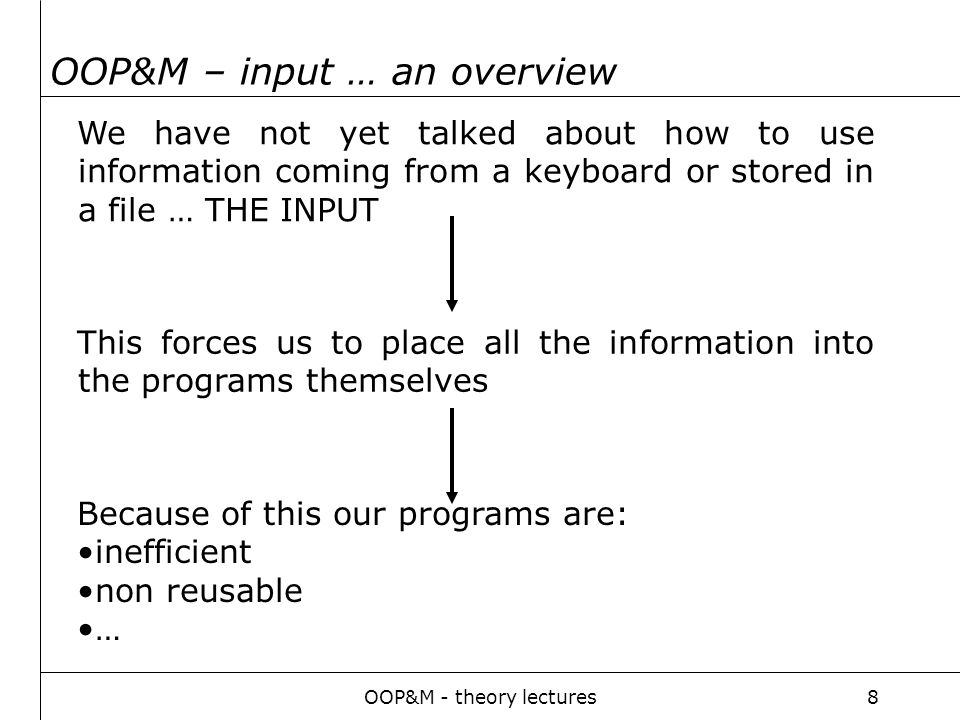 OOP&M – input … an overview

We have not yet talked about how to use information coming from a keyboard or stored in a file … THE INPUT

This forces us to place all the information into the programs themselves

Because of this our programs are:
•inefficient
•non reusable
•…

OOP&M - theory lectures

8